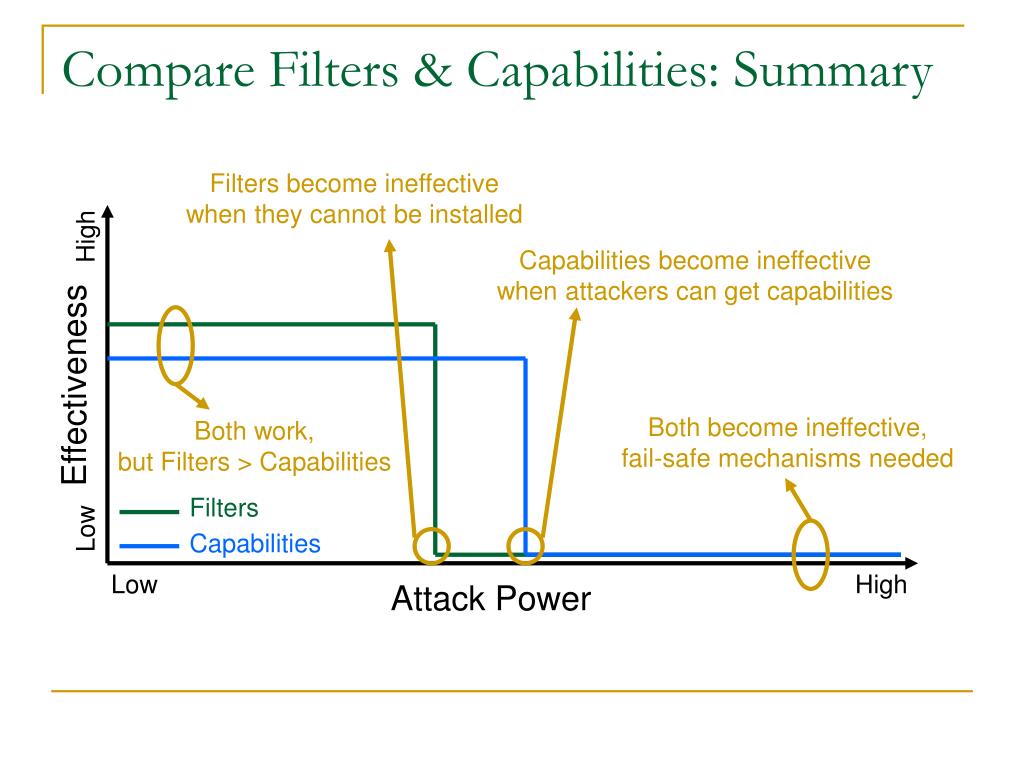 Compare Filters & Capabilities: Summary

Filters become ineffective when they cannot be installed

Capabilities become ineffective when attackers can get capabilities

High

Effectiveness

Low

Both work, but Filters > Capabilities

Both become ineffective, fail-safe mechanisms needed

Filters

Capabilities

Low

Attack Power

High